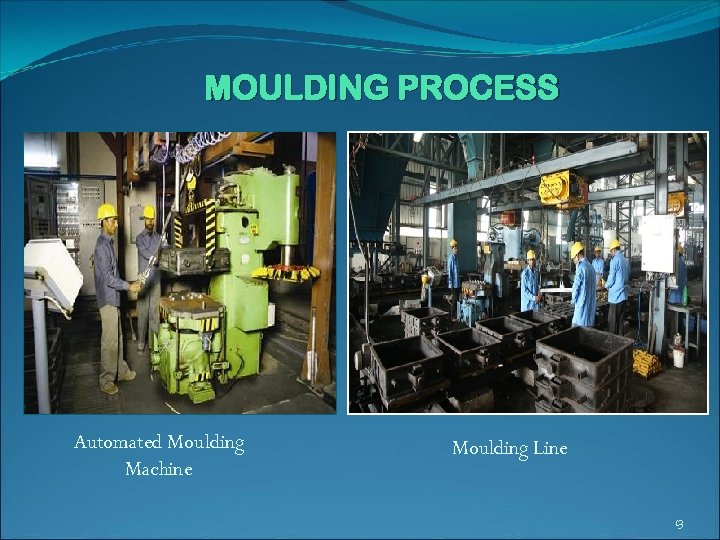 MOULDING PROCESS

Automated Moulding Machine

Moulding Line

9